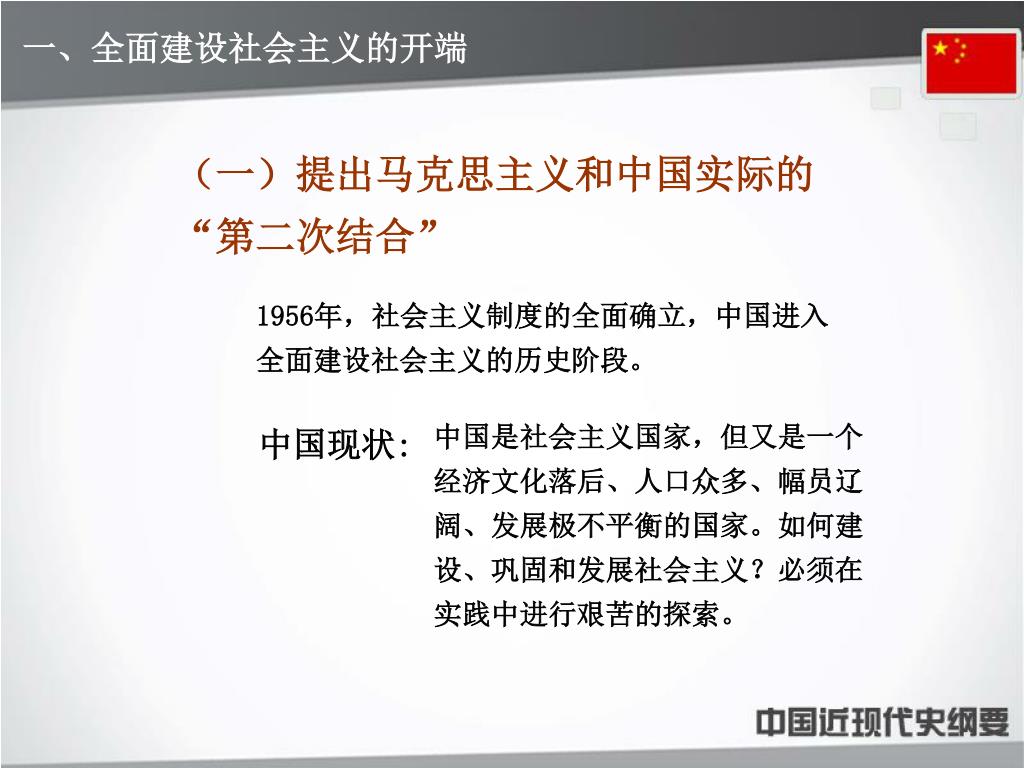 一、全面建设社会主义的开端

（一）提出马克思主义和中国实际的“第二次结合”

1956年，社会主义制度的全面确立，中国进入全面建设社会主义的历史阶段。

中国现状：

中国是社会主义国家，但又是一个经济文化落后、人口众多、幅员辽阔、发展极不平衡的国家。如何建设、巩固和发展社会主义？必须在实践中进行艰苦的探索。

中国近现代史纲要